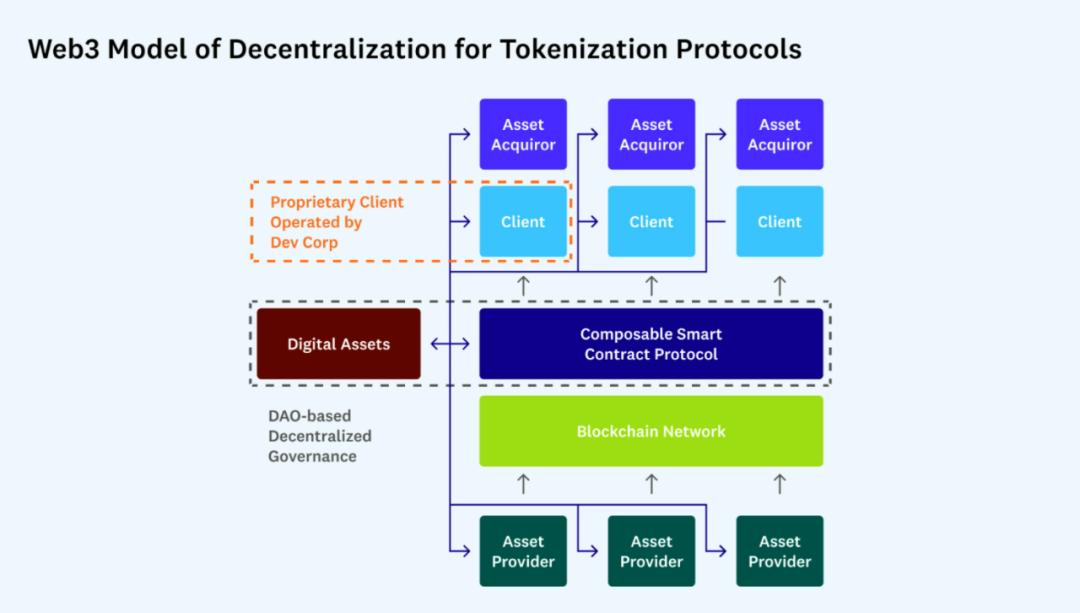 Web3 Model of Decentralization for Tokenization Protocols

Asset Acquiror

Asset Acquiror

Asset Acquiror

Proprietary Client Operated by Dev Corp

Client

Client

Client

Digital Assets

Composable Smart Contract Protocol

DAO-based Decentralized Governance

Blockchain Network

Asset Provider

Asset Provider

Asset Provider